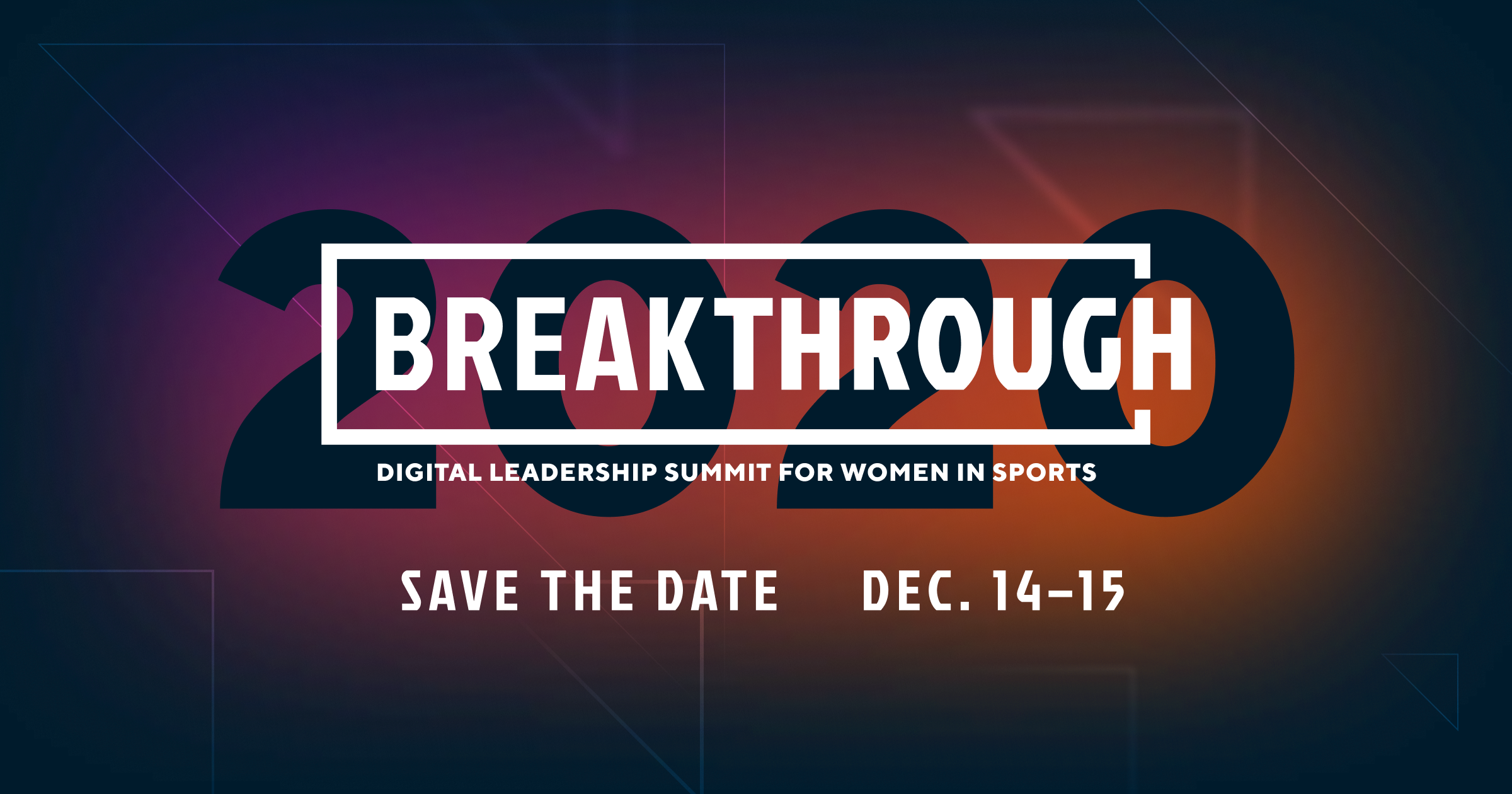 2020
BREAKTHROUGH
DIGITAL LEADERSHIP SUMMIT FOR WOMEN IN SPORTS

SAVE THE DATE DEC. 14–15